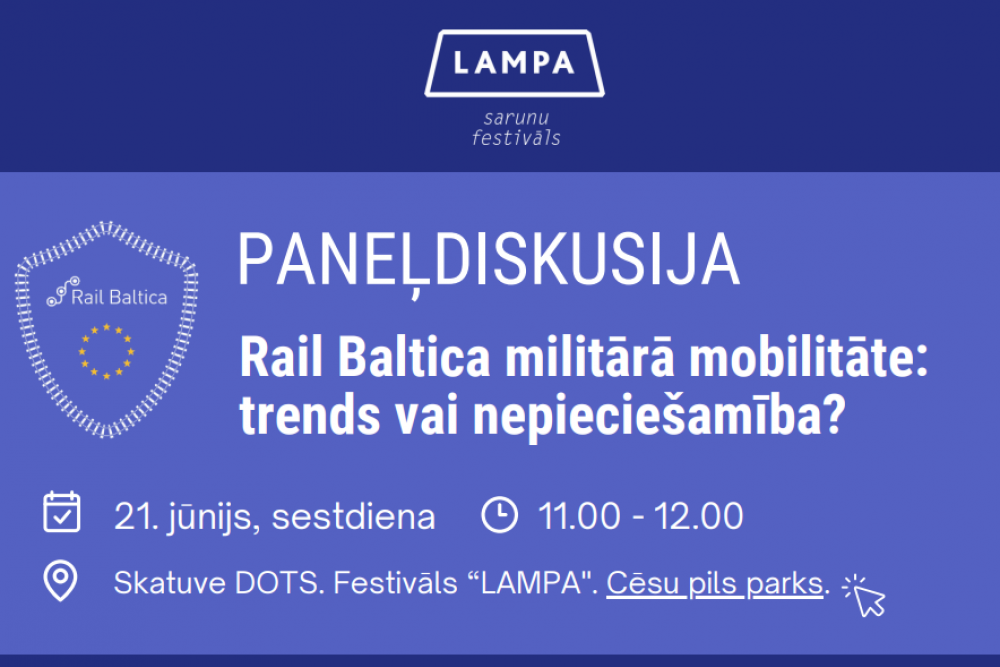 LAMPA
sarunu festivāls

Rail Baltica

PANEĻDISKUSIJA

Rail Baltica militārā mobilitāte: trends vai nepieciešamība?

21. jūnijs, sestdiena 11.00 - 12.00

Skatuve DOTS. Festivāls “LAMPA". Cēsu pils parks.